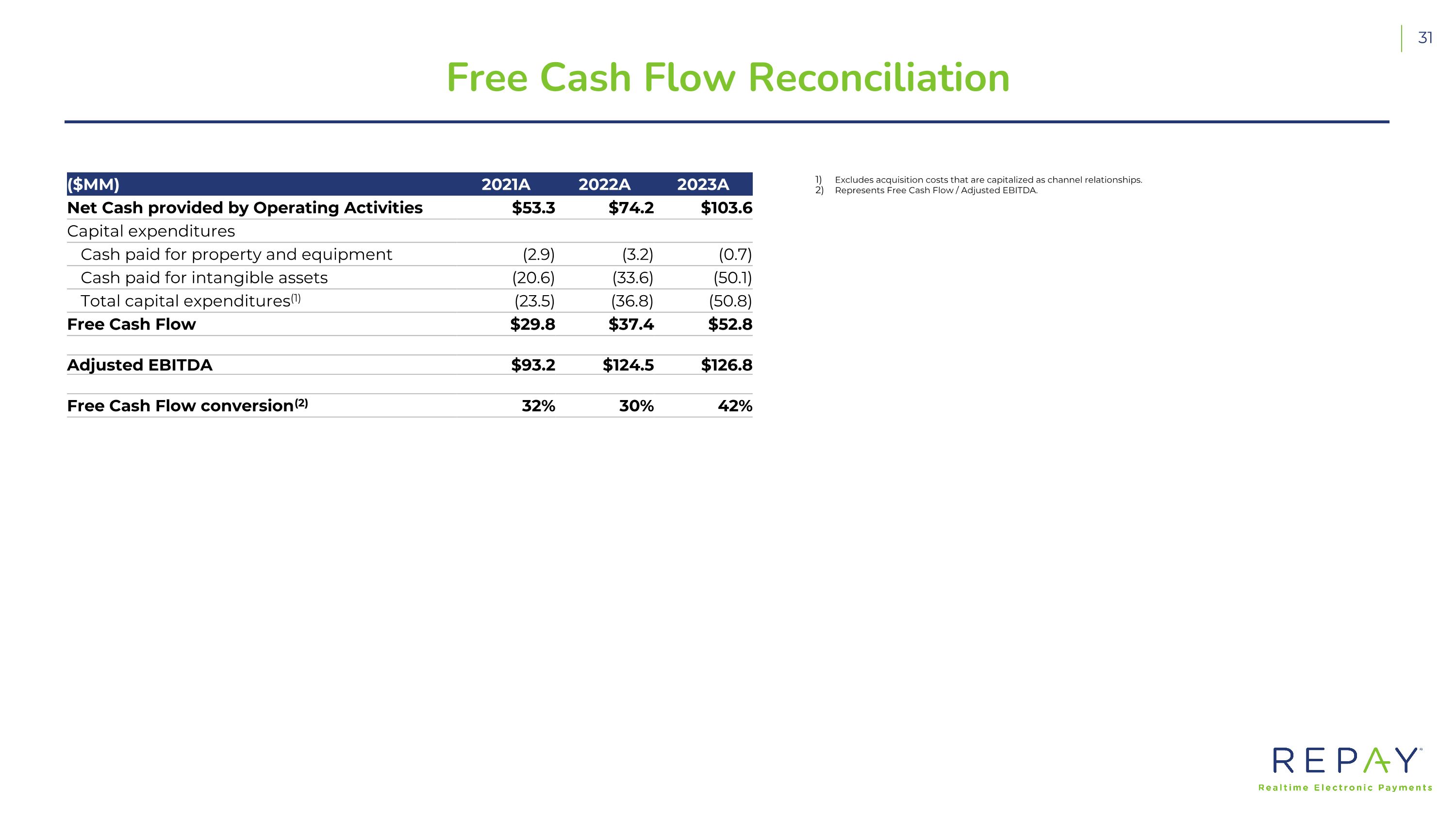 31

Free Cash Flow Reconciliation

| ($MM) | 2021A | 2022A | 2023A |
|---|---|---|---|
| Net Cash provided by Operating Activities | $53.3 | $74.2 | $103.6 |
| Capital expenditures | | | |
| Cash paid for property and equipment | (2.9) | (3.2) | (0.7) |
| Cash paid for intangible assets | (20.6) | (33.6) | (50.1) |
| Total capital expenditures$^{(1)}$ | (23.5) | (36.8) | (50.8) |
| Free Cash Flow | $29.8 | $37.4 | $52.8 |
| Adjusted EBITDA | $93.2 | $124.5 | $126.8 |
| Free Cash Flow conversion$^{(2)}$ | 32% | 30% | 42% |

1) Excludes acquisition costs that are capitalized as channel relationships.
2) Represents Free Cash Flow / Adjusted EBITDA.

REPAY™
Realtime Electronic Payments